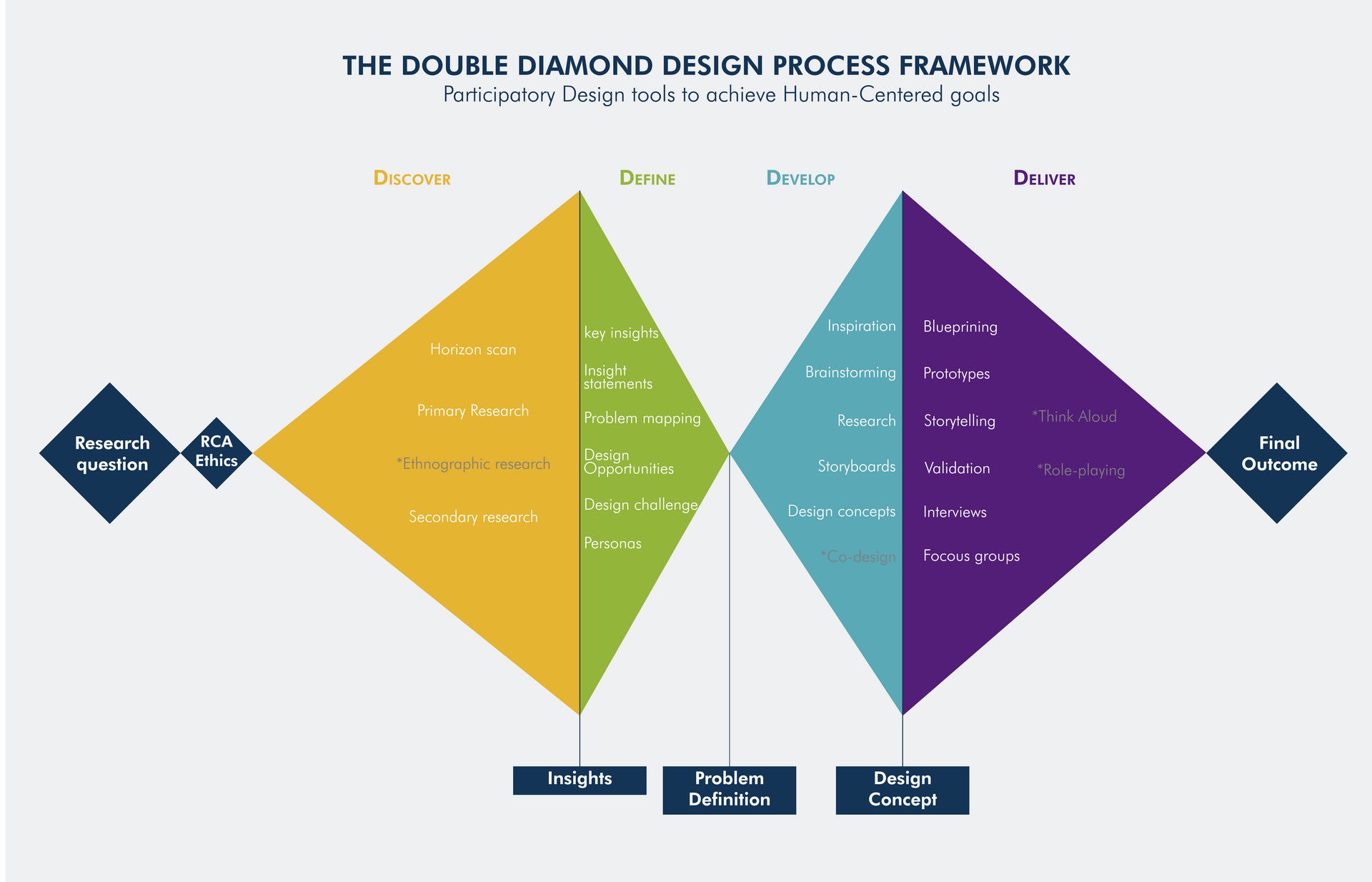 THE DOUBLE DIAMOND DESIGN PROCESS FRAMEWORK
Participatory Design tools to achieve Human-Centered goals

DISCOVER

DEFINE

DEVELOP

DELIVER

Research question

RCA Ethics

Horizon scan

Primary Research

*Ethnographic research

Secondary research

key insights

Insight statements

Problem mapping

Design Opportunities

Design challenge

Personas

Inspiration

Brainstorming

Research

Storyboards

Design concepts

*Co-design

Blueprining

Prototypes

Storytelling

Validation

Interviews

Focous groups

*Think Aloud

*Role-playing

Final Outcome

Insights

Problem Definition

Design Concept